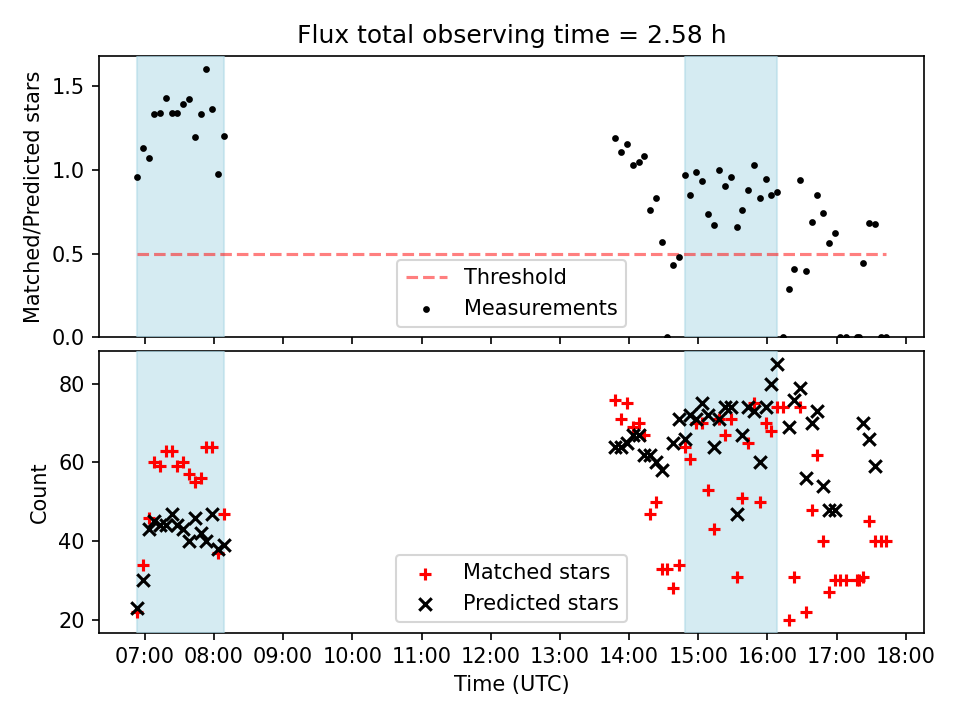 Flux total observing time = 2.58 h

Matched/Predicted stars

1.5
1.0
0.5
0.0

Threshold
Measurements

Count

80
60
40
20

Matched stars
Predicted stars

07:00 08:00 09:00 10:00 11:00 12:00 13:00 14:00 15:00 16:00 17:00 18:00

Time (UTC)